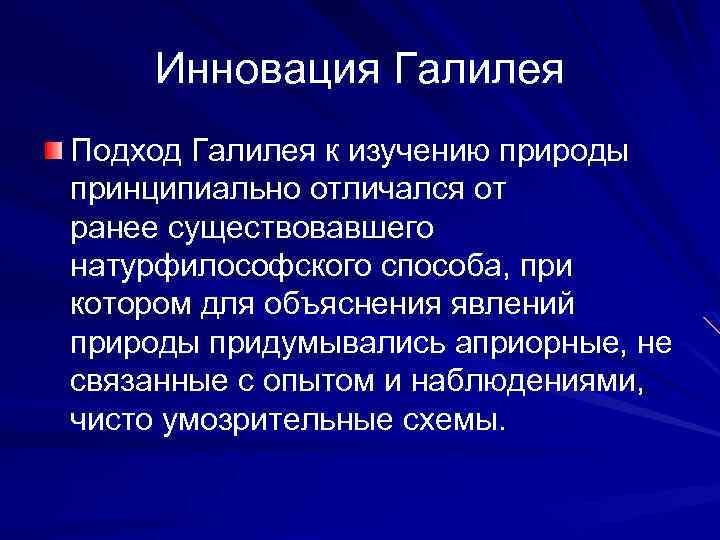 Инновация Галилея

Подход Галилея к изучению природы принципиально отличался от ранее существовавшего натурфилософского способа, при котором для объяснения явлений природы придумывались априорные, не связанные с опытом и наблюдениями, чисто умозрительные схемы.